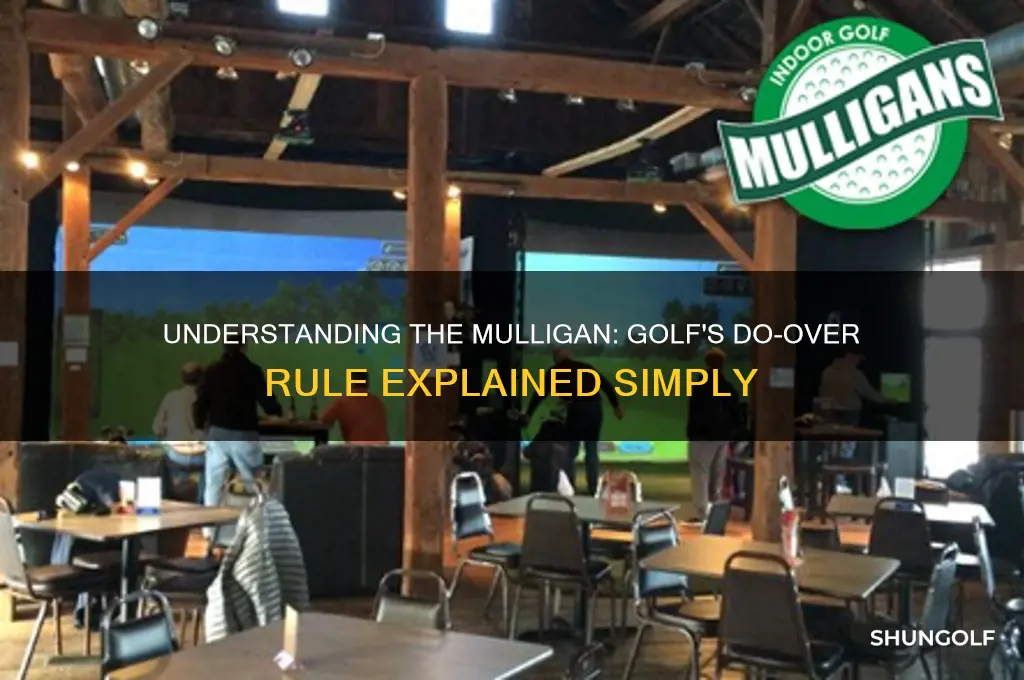 INDOOR GOLF
MULLIGANS

UNDERSTANDING THE MULLIGAN: GOLF'S DO-OVER RULE EXPLAINED SIMPLY

SHUNGOLF